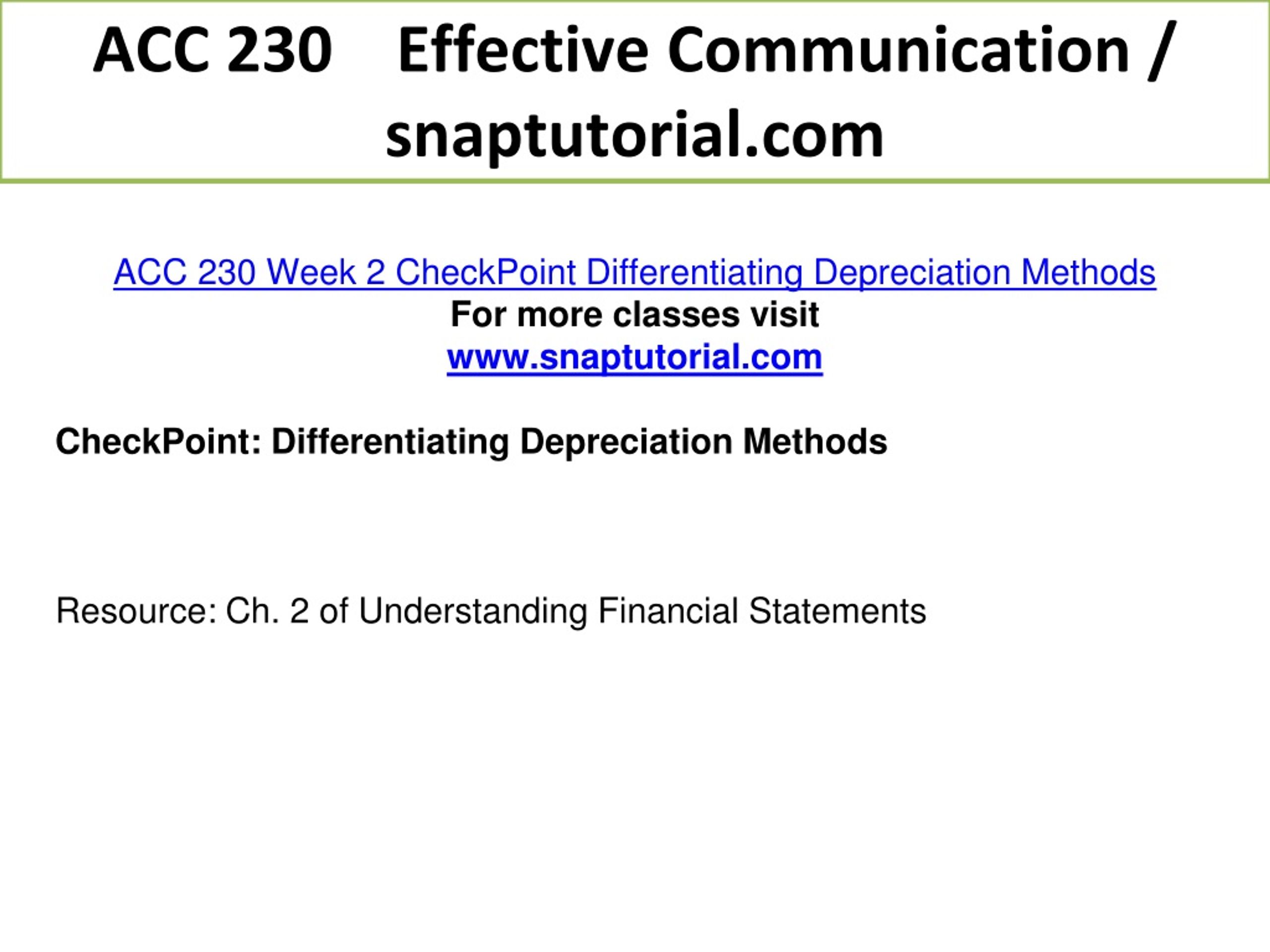 ACC 230 Effective Communication / snaptutorial.com

ACC 230 Week 2 CheckPoint Differentiating Depreciation Methods
For more classes visit
www.snaptutorial.com

CheckPoint: Differentiating Depreciation Methods

Resource: Ch. 2 of Understanding Financial Statements